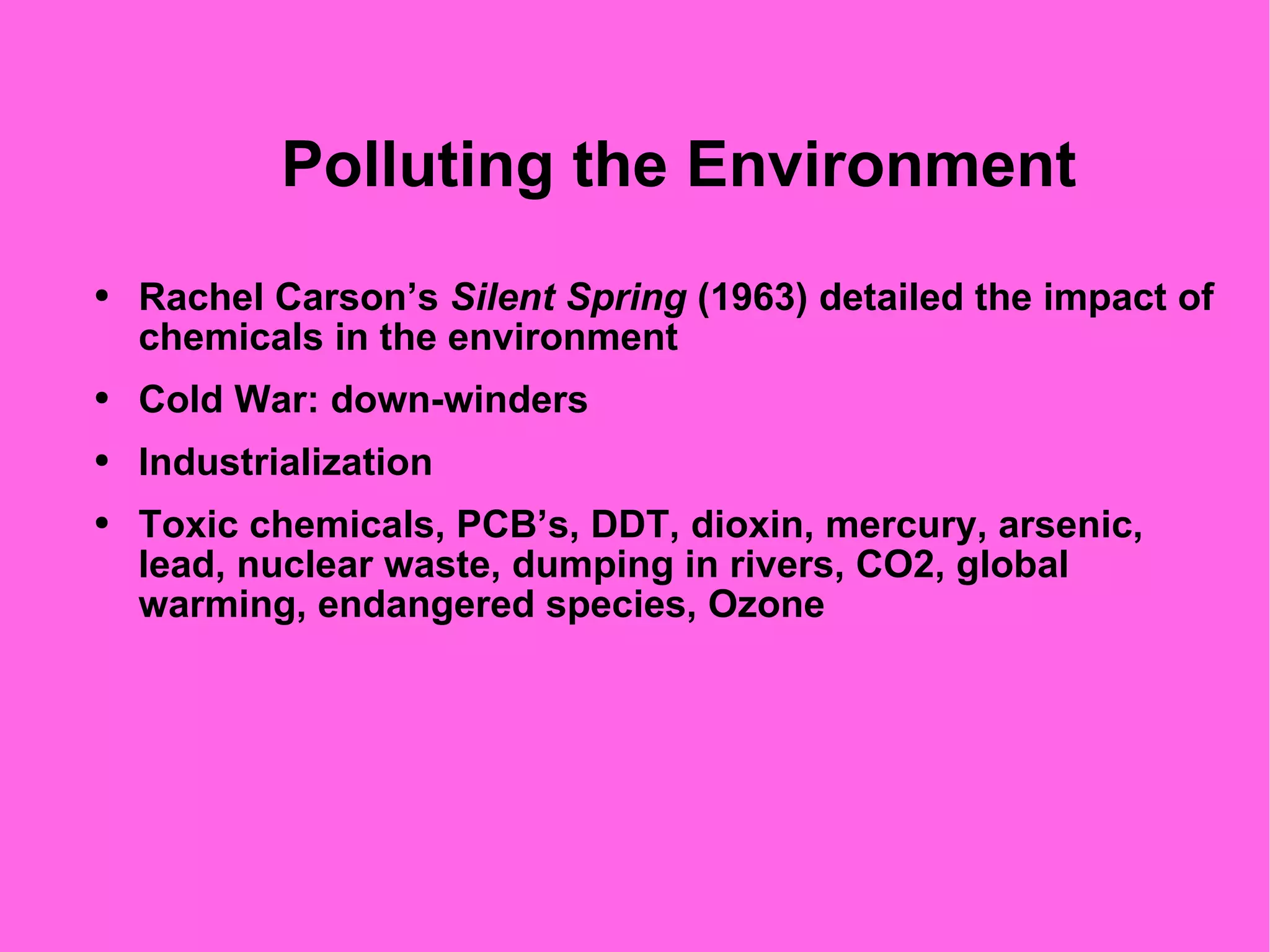 Polluting the Environment

• Rachel Carson's Silent Spring (1963) detailed the impact of chemicals in the environment

• Cold War: down-winders

• Industrialization

• Toxic chemicals, PCB's, DDT, dioxin, mercury, arsenic, lead, nuclear waste, dumping in rivers, CO2, global warming, endangered species, Ozone